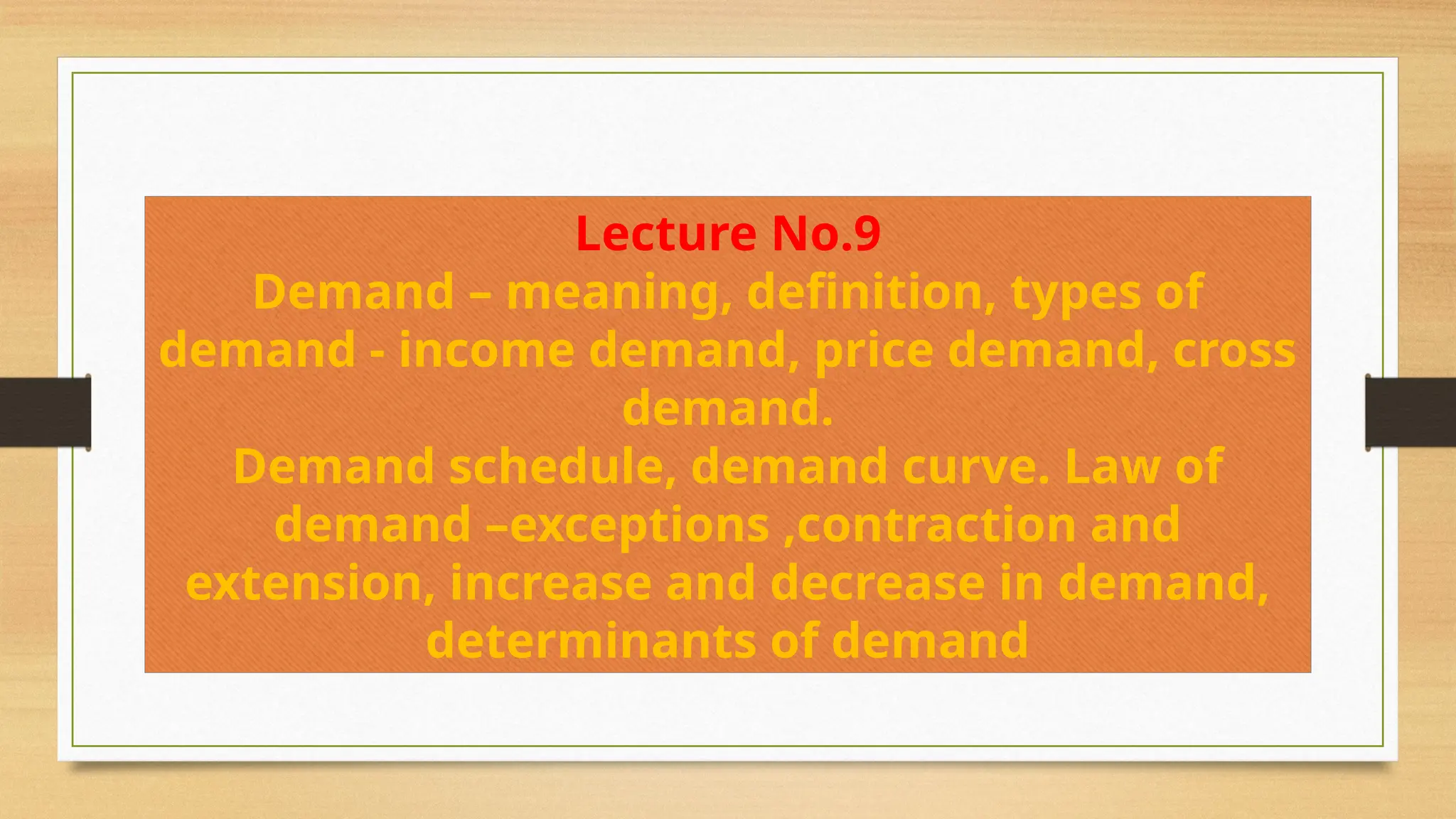 Lecture No.9

Demand – meaning, definition, types of demand - income demand, price demand, cross demand.

Demand schedule, demand curve. Law of demand –exceptions ,contraction and extension, increase and decrease in demand, determinants of demand